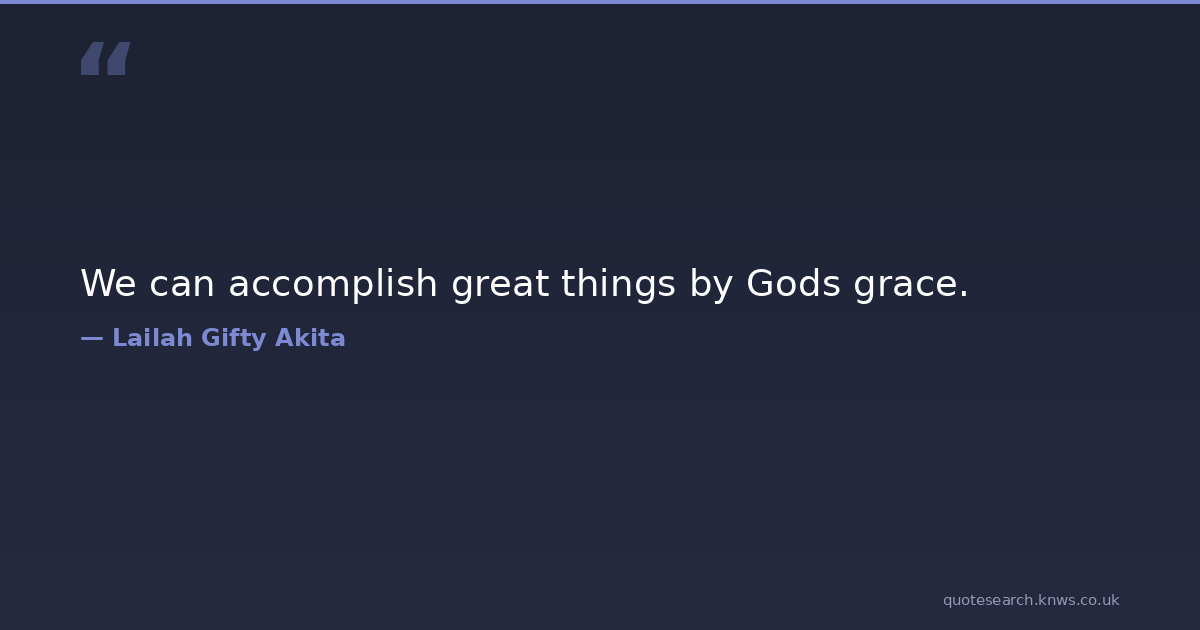 “

We can accomplish great things by Gods grace.

— Lailah Gifty Akita

quotesearch.knws.co.uk